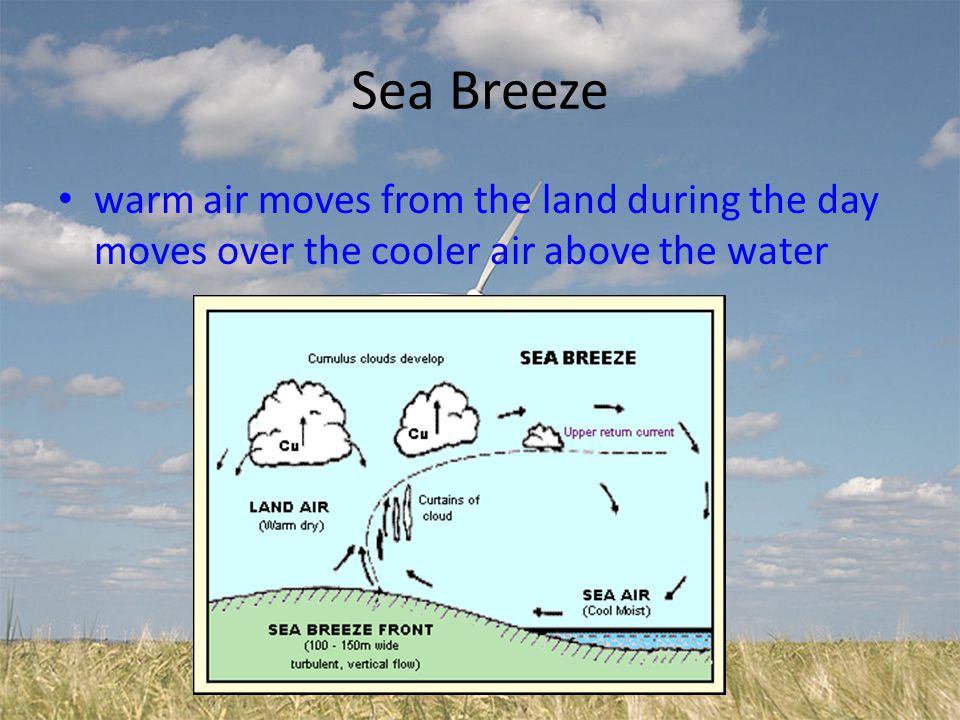 Sea Breeze

• warm air moves from the land during the day moves over the cooler air above the water

Cumulus clouds develop

SEA BREEZE

Cu

Cu

Upper return current

LAND AIR
(Warm dry)

Curtains of cloud

SEA AIR
(Cool Moist)

SEA BREEZE FRONT
(100 - 150m wide turbulent, vertical flow)